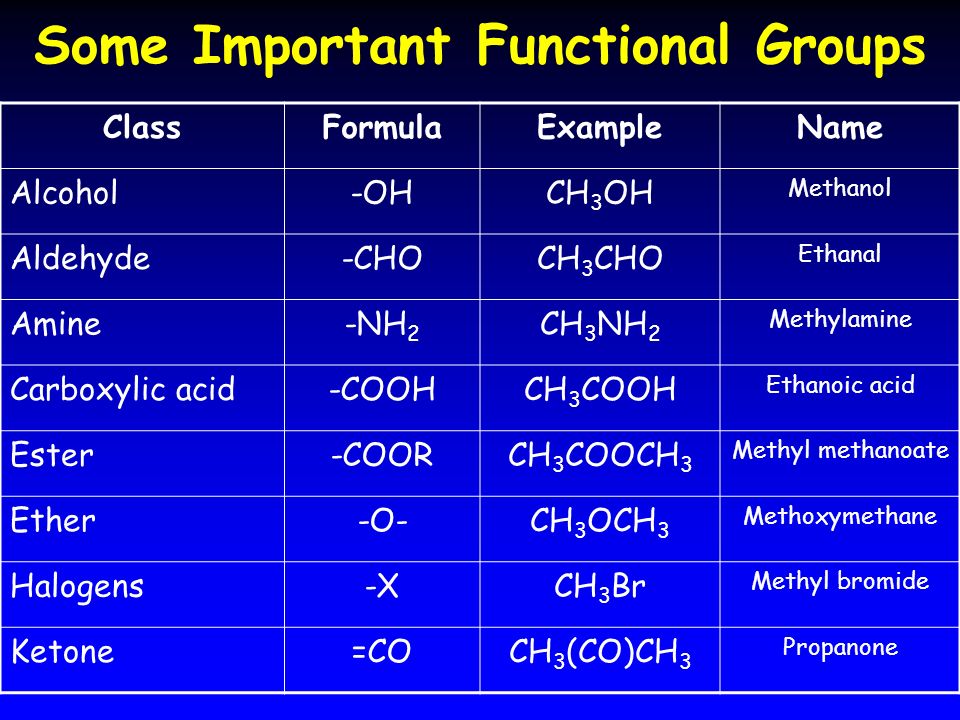 Some Important Functional Groups

| Class | Formula | Example | Name |
|---|---|---|---|
| Alcohol | -OH | $CH_3OH$ | Methanol |
| Aldehyde | -CHO | $CH_3CHO$ | Ethanal |
| Amine | $-NH_2$ | $CH_3NH_2$ | Methylamine |
| Carboxylic acid | -COOH | $CH_3COOH$ | Ethanoic acid |
| Ester | -COOR | $CH_3COOCH_3$ | Methyl methanoate |
| Ether | -O- | $CH_3OCH_3$ | Methoxymethane |
| Halogens | -X | $CH_3Br$ | Methyl bromide |
| Ketone | =CO | $CH_3(CO)CH_3$ | Propanone |